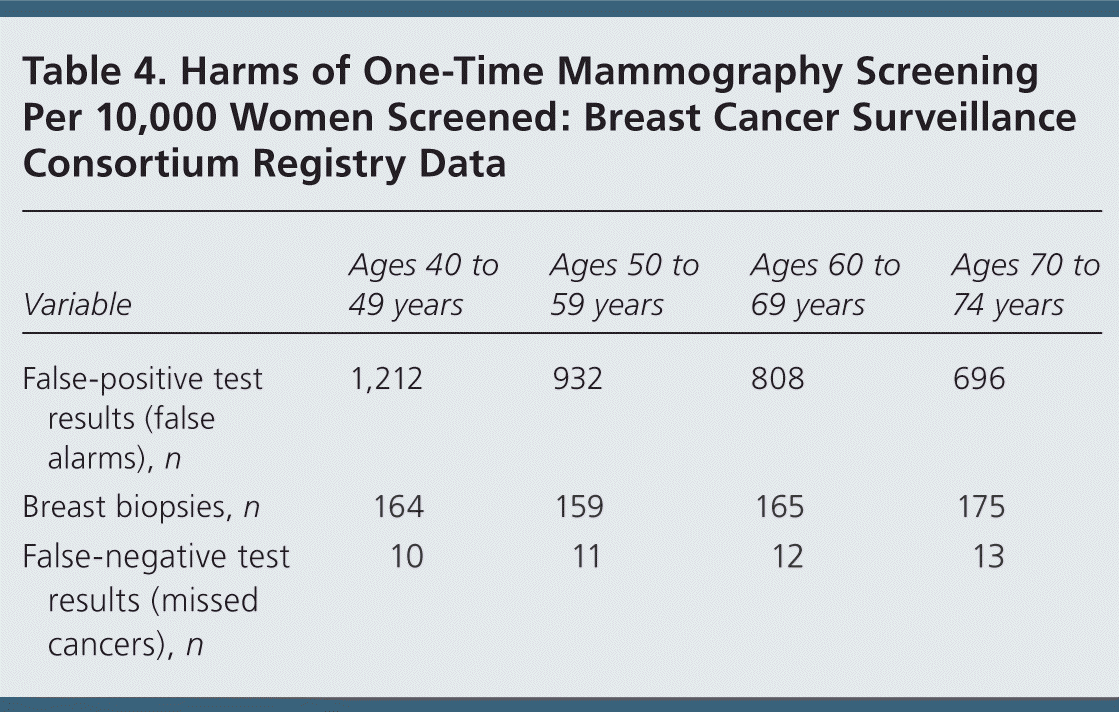 Table 4. Harms of One-Time Mammography Screening Per 10,000 Women Screened: Breast Cancer Surveillance Consortium Registry Data

| Variable | Ages 40 to 49 years | Ages 50 to 59 years | Ages 60 to 69 years | Ages 70 to 74 years |
|---|---|---|---|---|
| False-positive test results (false alarms), n | 1,212 | 932 | 808 | 696 |
| Breast biopsies, n | 164 | 159 | 165 | 175 |
| False-negative test results (missed cancers), n | 10 | 11 | 12 | 13 |